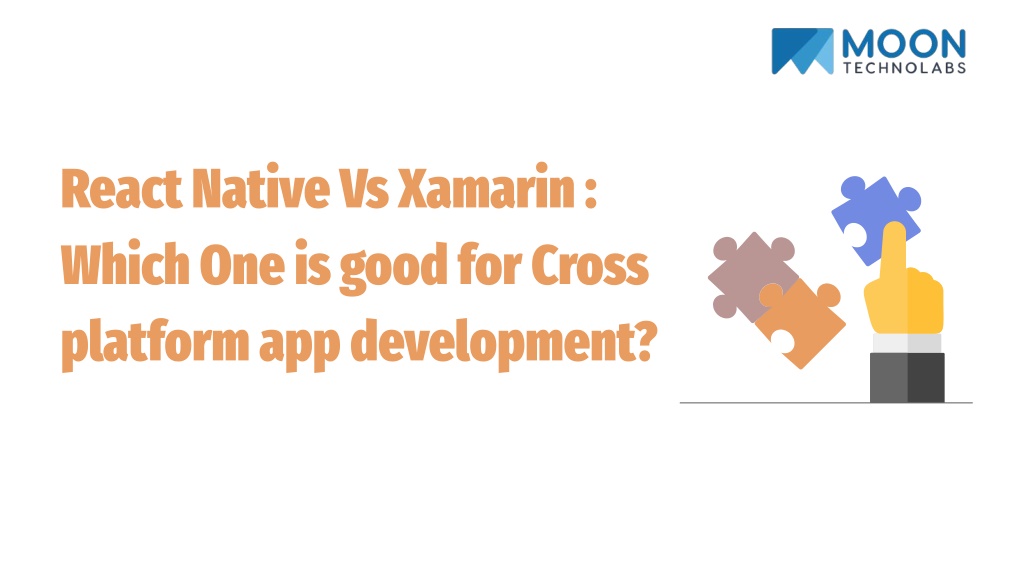 MOON
TECHNOLABS

React Native Vs Xamarin : Which One is good for Cross platform app development?